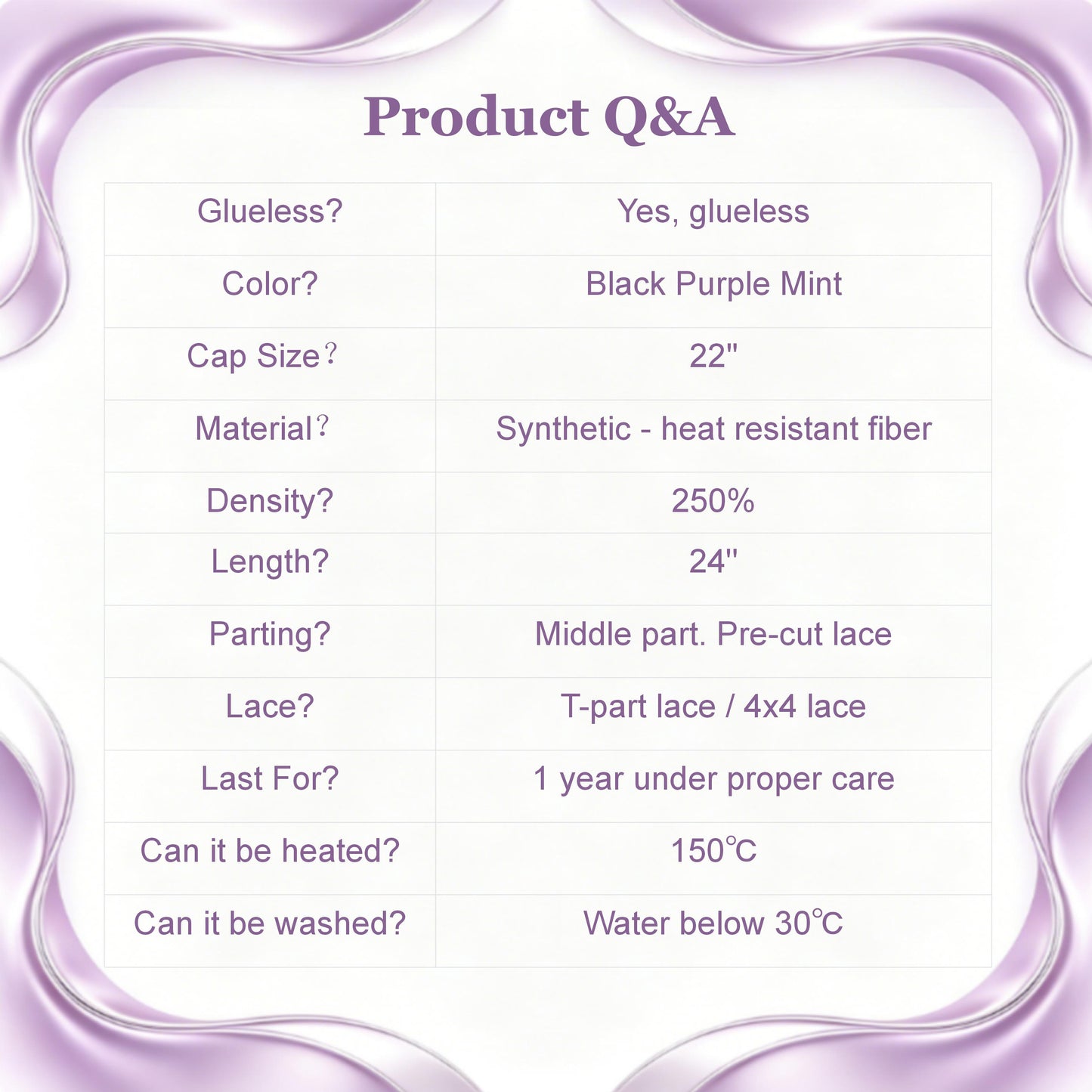 Product Q&A

| Glueless? | Yes, glueless |
|---|---|
| Color? | Black Purple Mint |
| Cap Size？ | 22" |
| Material？ | Synthetic - heat resistant fiber |
| Density? | 250% |
| Length? | 24" |
| Parting? | Middle part. Pre-cut lace |
| Lace? | T-part lace / 4x4 lace |
| Last For? | 1 year under proper care |
| Can it be heated? | 150℃ |
| Can it be washed? | Water below 30℃ |